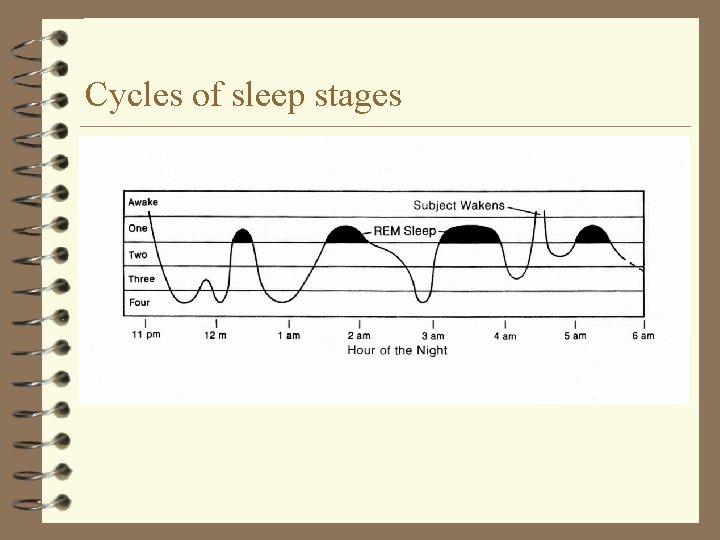 Cycles of sleep stages

Awake
One
Two
Three
Four

Subject Wakens
REM Sleep

11 pm
12 m
1 am
2 am
3 am
4 am
5 am
6 am
Hour of the Night